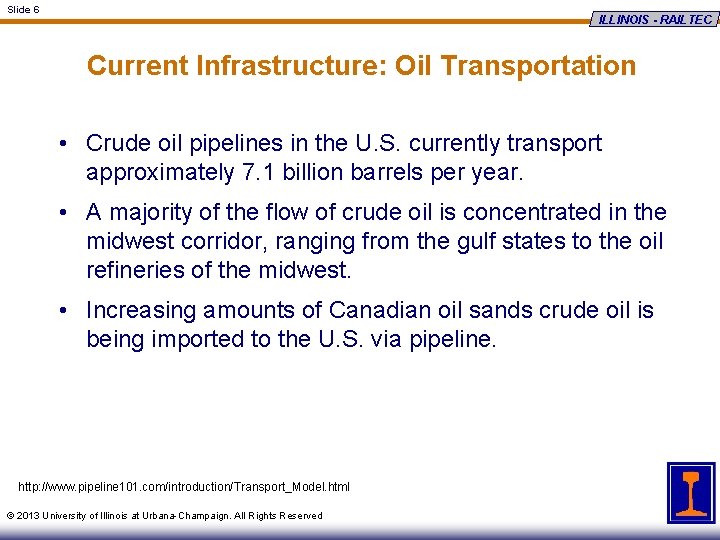 Slide 6

ILLINOIS - RAILTEC

Current Infrastructure: Oil Transportation

• Crude oil pipelines in the U.S. currently transport approximately 7.1 billion barrels per year.

• A majority of the flow of crude oil is concentrated in the midwest corridor, ranging from the gulf states to the oil refineries of the midwest.

• Increasing amounts of Canadian oil sands crude oil is being imported to the U.S. via pipeline.

http://www.pipeline101.com/introduction/Transport_Model.html

© 2013 University of Illinois at Urbana-Champaign. All Rights Reserved